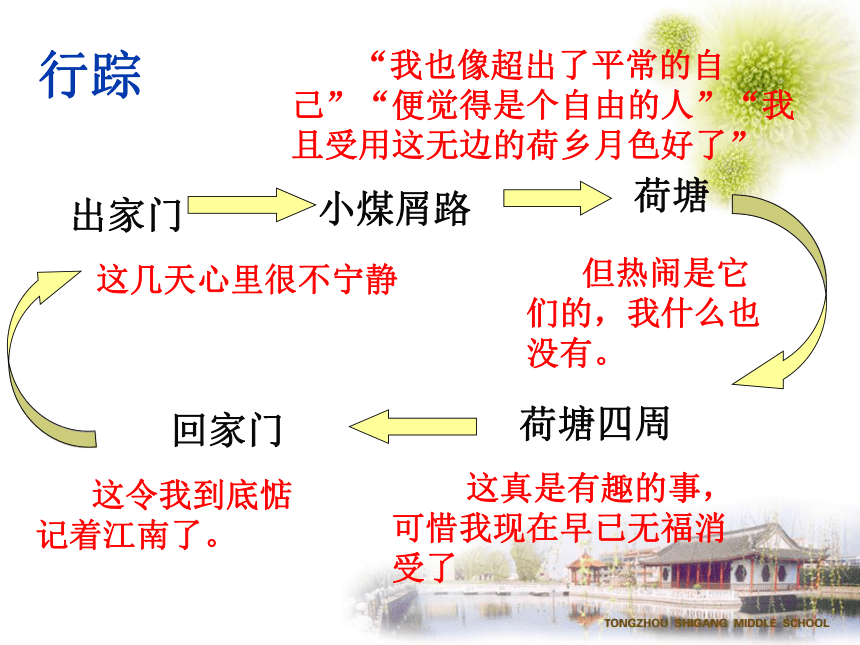 行踪

“我也像超出了平常的自己”“便觉得是个自由的人”“我且受用这无边的荷乡月色好了”

出家门

小煤屑路

荷塘

这几天心里很不宁静

但热闹是它们的，我什么也没有。

回家门

荷塘四周

这令我到底惦记着江南了。

这真是有趣的事，可惜我现在早已无福消受了

TONGZHOU SHIGANG MIDDLE SCHOOL